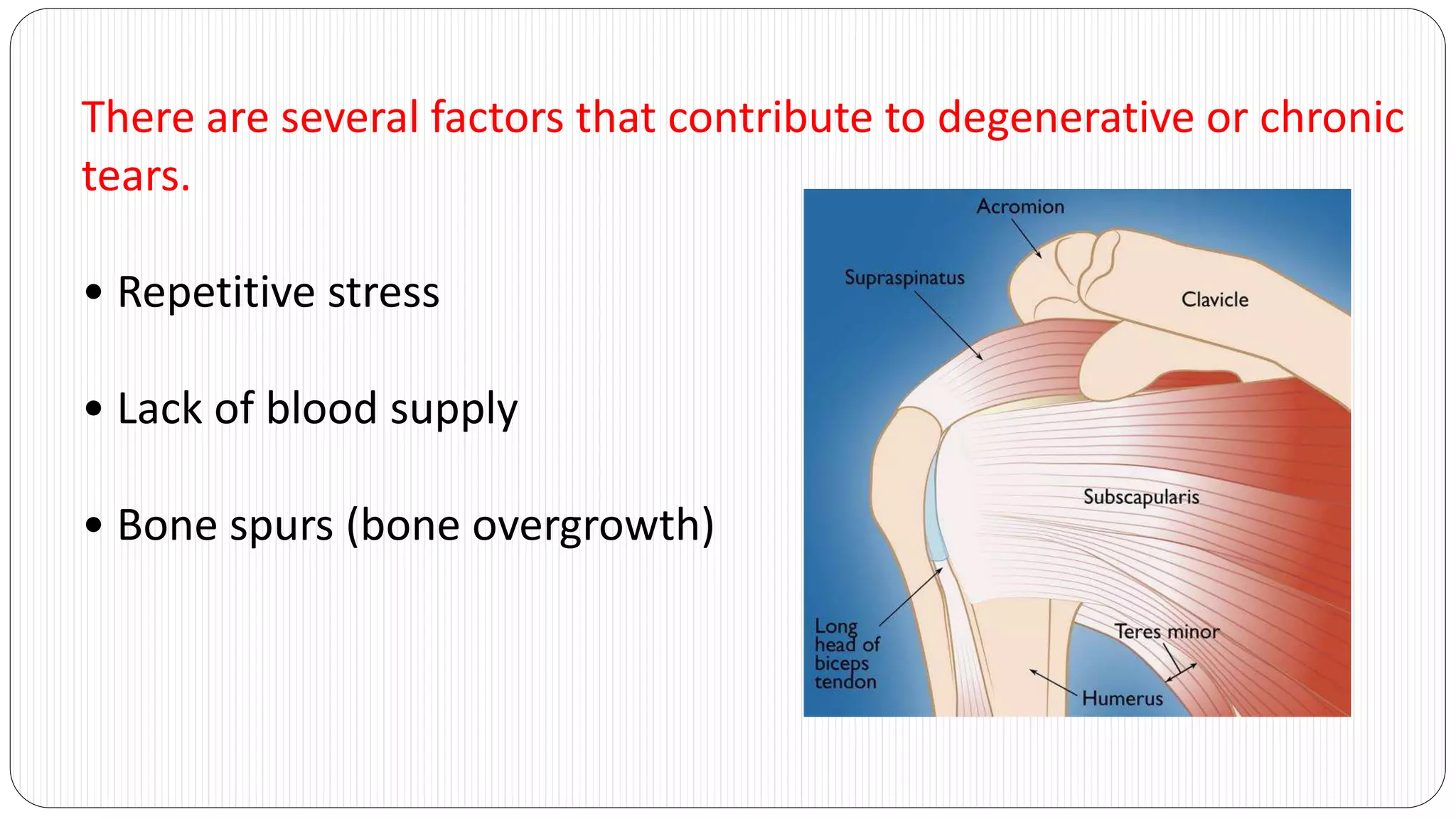 There are several factors that contribute to degenerative or chronic tears.

• Repetitive stress

• Lack of blood supply

• Bone spurs (bone overgrowth)

Acromion
Supraspinatus
Clavicle
Subscapularis
Long head of biceps tendon
Teres minor
Humerus